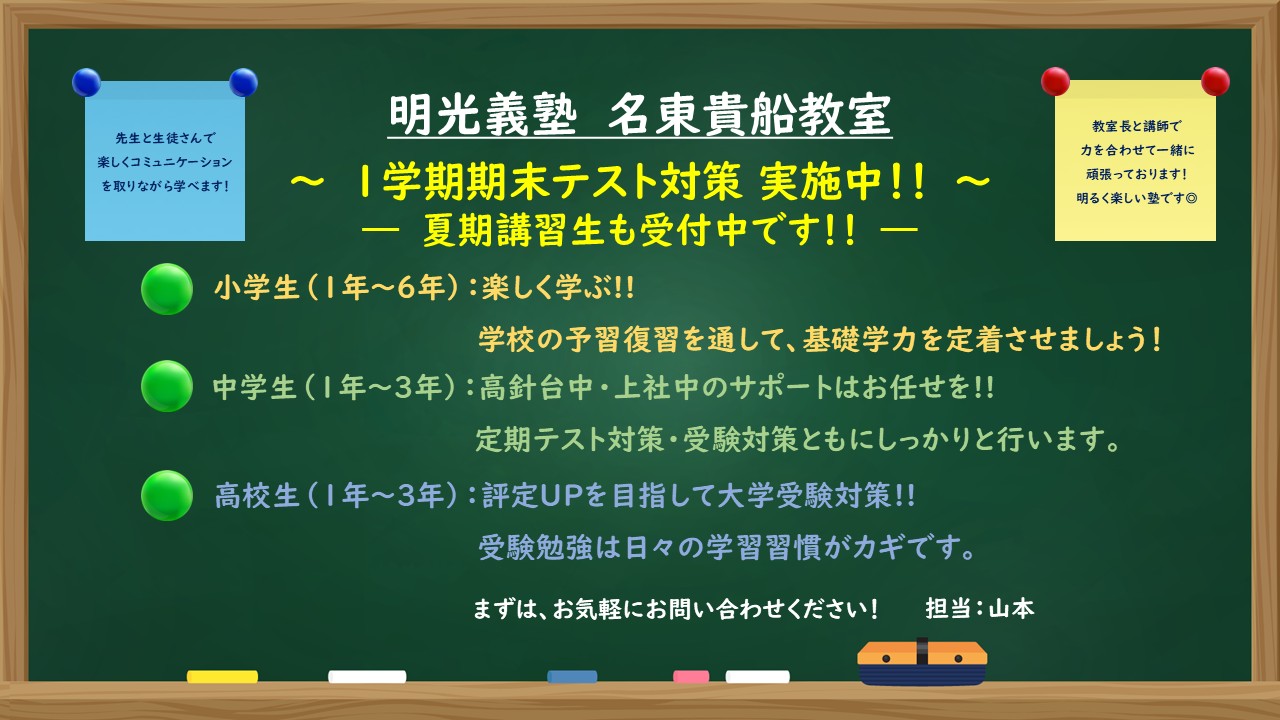 先生と生徒さんで
楽しくコミュニケーション
を取りながら学べます！

明光義塾 名東貴船教室

～ １学期期末テスト対策 実施中!! ～

― 夏期講習生も受付中です!! ―

教室長と講師で
力を合わせて一緒に
頑張っております！
明るく楽しい塾です◎

小学生（１年～６年）：楽しく学ぶ!!
学校の予習復習を通して、基礎学力を定着させましょう！

中学生（１年～３年）：高針台中・上社中のサポートはお任せを!!
定期テスト対策・受験対策ともにしっかりと行います。

高校生（１年～３年）：評定UPを目指して大学受験対策!!
受験勉強は日々の学習習慣がカギです。

まずは、お気軽にお問い合わせください！　担当：山本